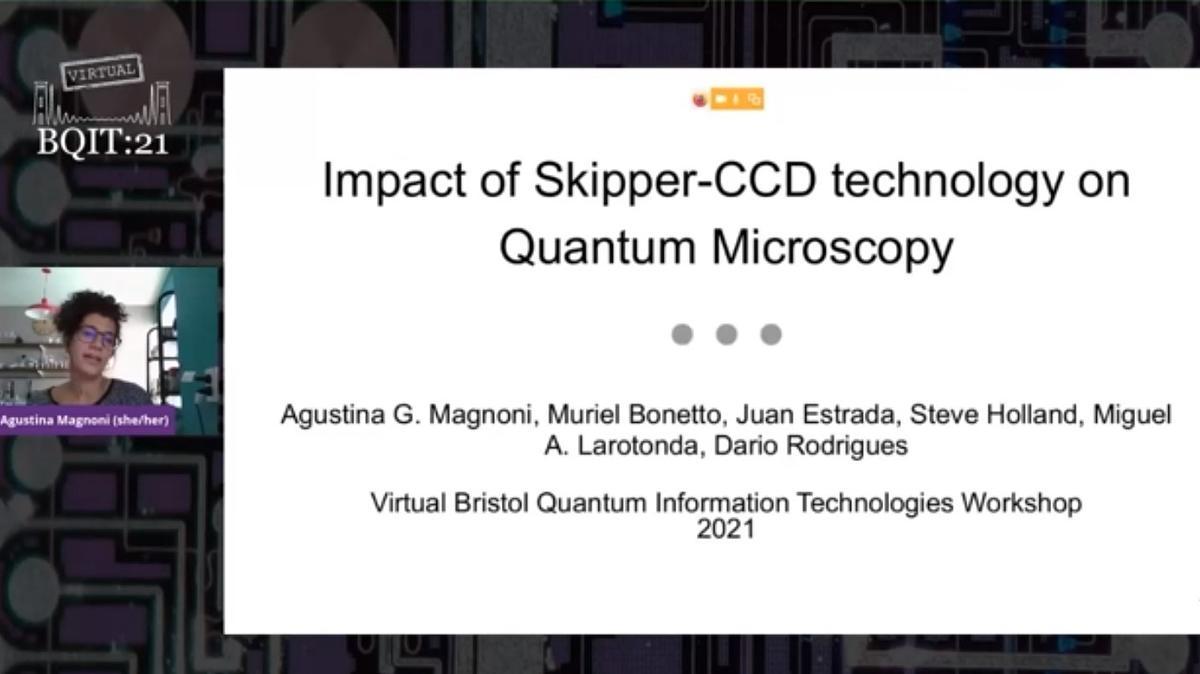 VIRTUAL
BQIT:21

Agustina Magnoni (she/her)

Impact of Skipper-CCD technology on Quantum Microscopy

Agustina G. Magnoni, Muriel Bonetto, Juan Estrada, Steve Holland, Miguel A. Larotonda, Dario Rodrigues

Virtual Bristol Quantum Information Technologies Workshop 2021